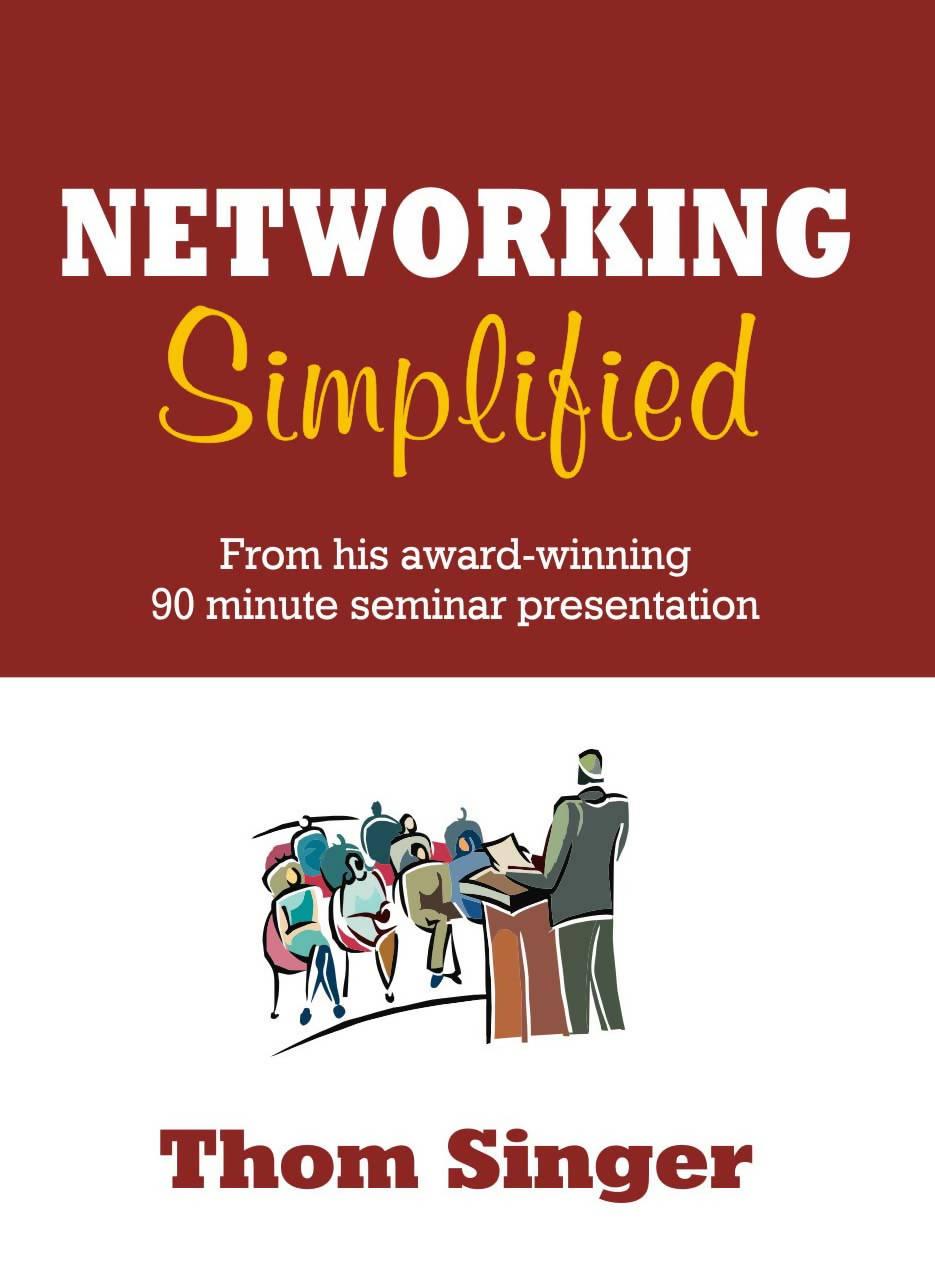 NETWORKING
Simplified

From his award-winning
90 minute seminar presentation

Thom Singer